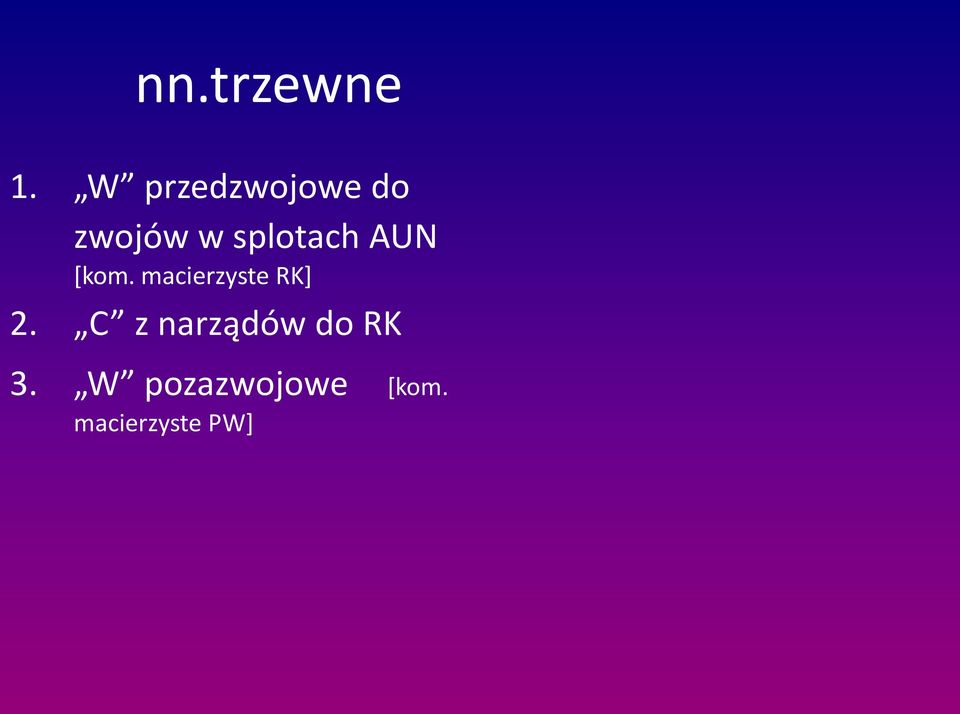 nn.trzewne

1. „W” przedzwojowe do zwojów w splotach AUN [kom. macierzyste RK]
2. „C” z narządów do RK
3. „W” pozazwojowe [kom. macierzyste PW]